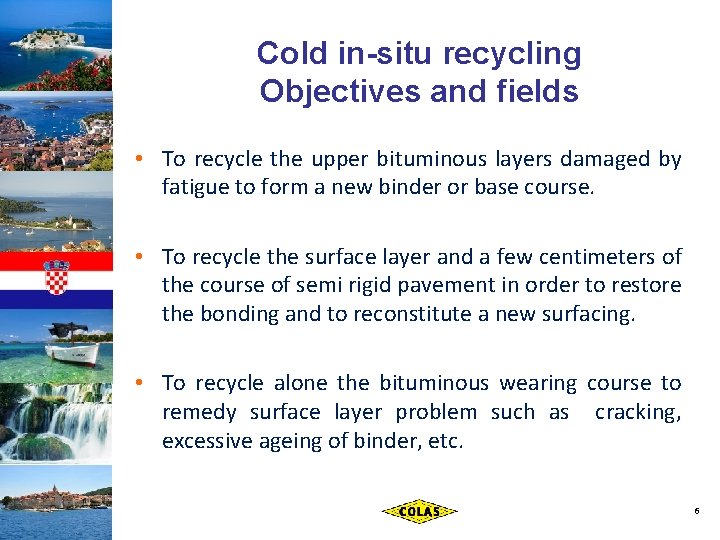 Cold in-situ recycling
Objectives and fields

• To recycle the upper bituminous layers damaged by fatigue to form a new binder or base course.

• To recycle the surface layer and a few centimeters of the course of semi rigid pavement in order to restore the bonding and to reconstitute a new surfacing.

• To recycle alone the bituminous wearing course to remedy surface layer problem such as cracking, excessive ageing of binder, etc.

COLAS

6